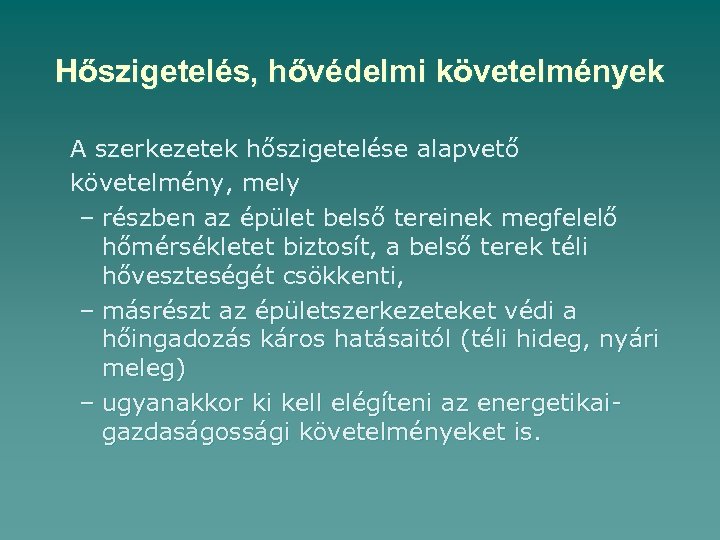 Hőszigetelés, hővédelmi követelmények

A szerkezetek hőszigetelése alapvető követelmény, mely

– részben az épület belső tereinek megfelelő hőmérsékletet biztosít, a belső terek téli hőveszteségét csökkenti,

– másrészt az épületszerkezeteket védi a hőingadozás káros hatásaitól (téli hideg, nyári meleg)

– ugyanakkor ki kell elégíteni az energetikai-gazdaságossági követelményeket is.